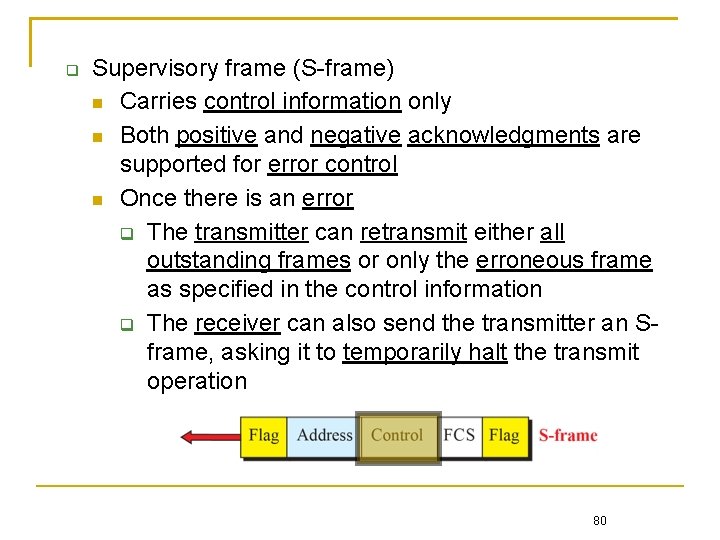 Supervisory frame (S-frame)

Carries control information only

Both positive and negative acknowledgments are supported for error control

Once there is an error

The transmitter can retransmit either all outstanding frames or only the erroneous frame as specified in the control information

The receiver can also send the transmitter an S-frame, asking it to temporarily halt the transmit operation

Flag Address Control FCS Flag S-frame

80